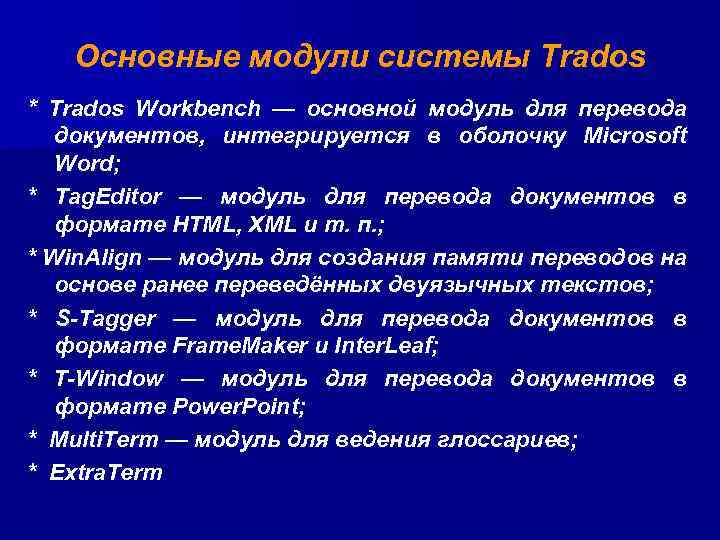 Основные модули системы Trados

* Trados Workbench — основной модуль для перевода документов, интегрируется в оболочку Microsoft Word;

* TagEditor — модуль для перевода документов в формате HTML, XML и т. п.;

* WinAlign — модуль для создания памяти переводов на основе ранее переведённых двуязычных текстов;

* S-Tagger — модуль для перевода документов в формате FrameMaker и InterLeaf;

* T-Window — модуль для перевода документов в формате PowerPoint;

* MultiTerm — модуль для ведения глоссариев;

* ExtraTerm